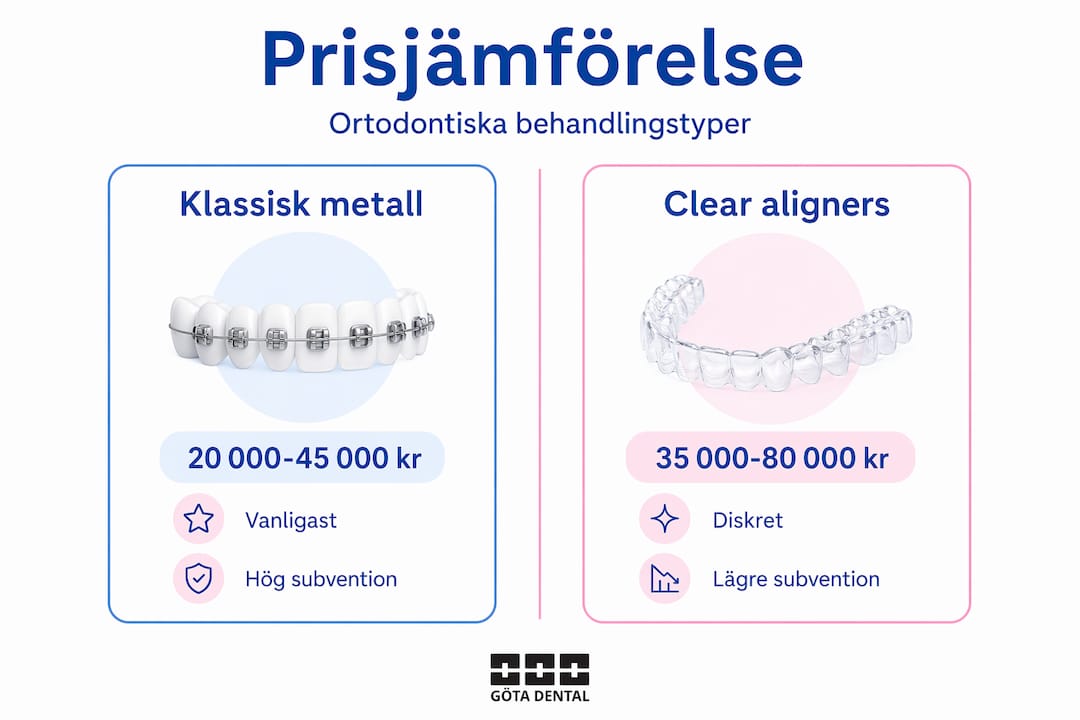 Prisjämförelse

Ortodontiska behandlingstyper

Klassisk metall

20 000-45 000 kr

Vanligast

Hög subvention

Clear aligners

35 000-80 000 kr

Diskret

Lägre subvention

GÖTA DENTAL